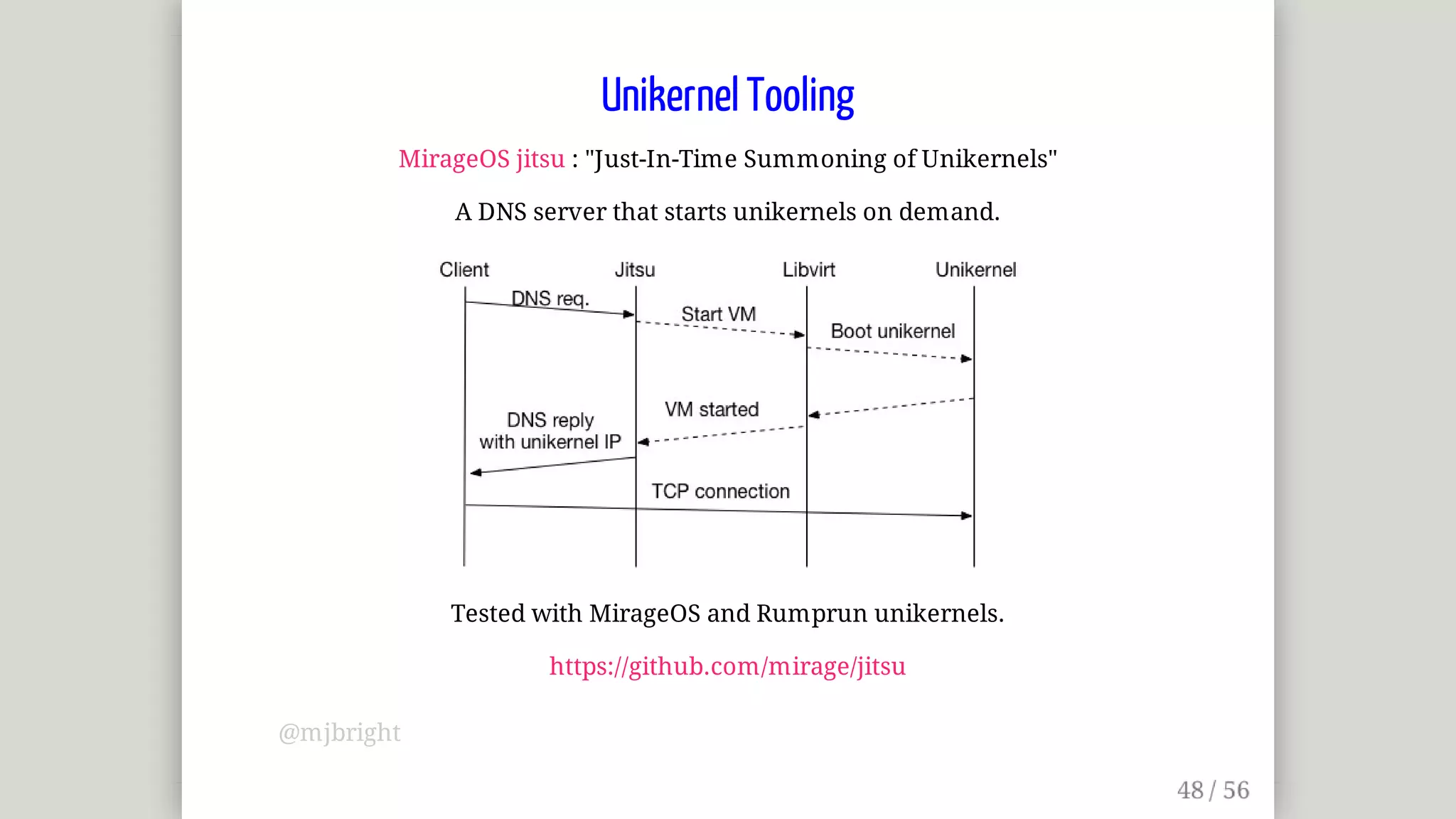 Unikernel Tooling

MirageOS jitsu : "Just-In-Time Summoning of Unikernels"

A DNS server that starts unikernels on demand.

Client Jitsu Libvirt Unikernel

DNS req.

Start VM

Boot unikernel

VM started

DNS reply with unikernel IP

TCP connection

Tested with MirageOS and Rumprun unikernels.

https://github.com/mirage/jitsu

@mjbright

48 / 56